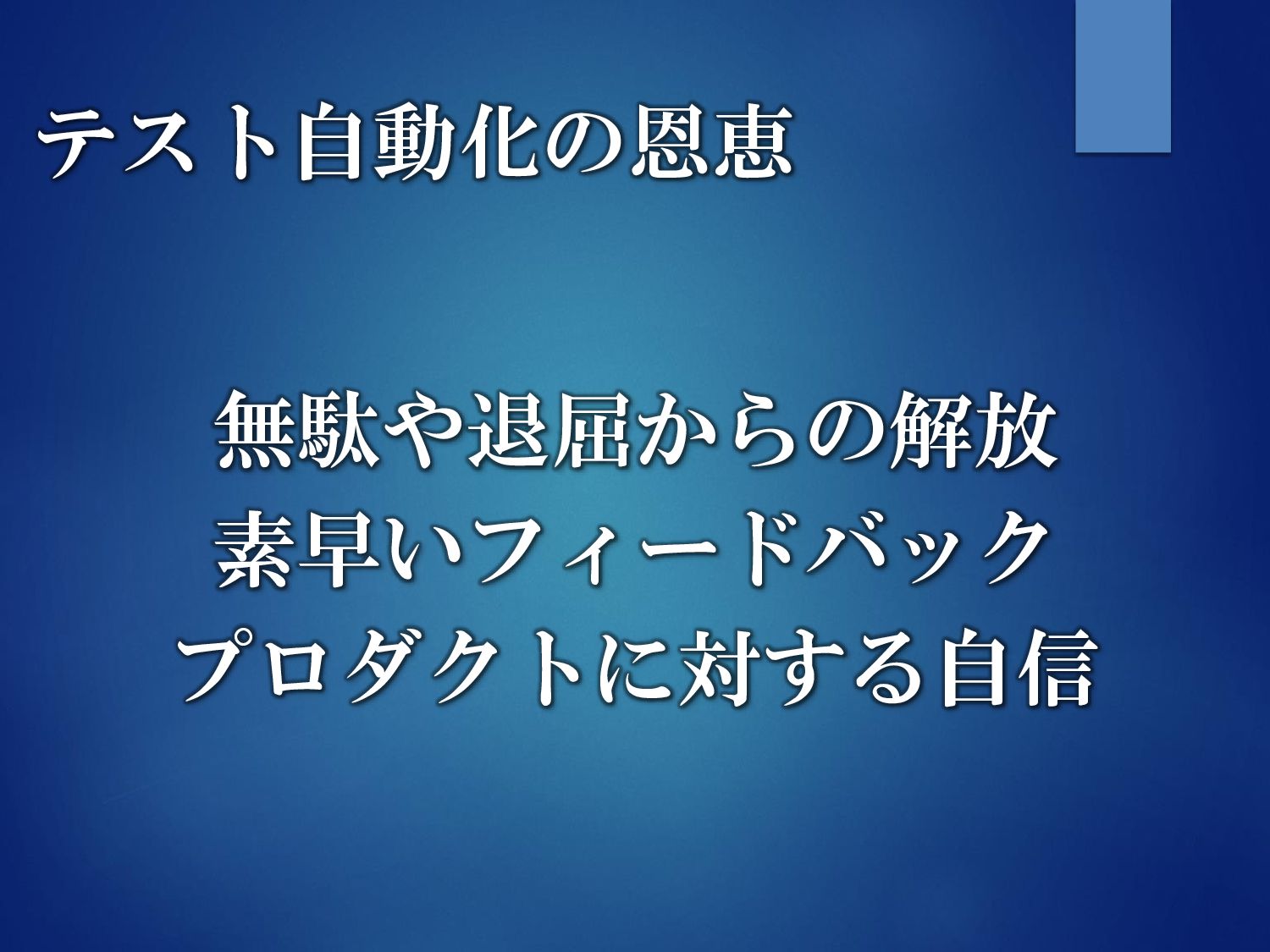 テスト自動化の恩恵

無駄や退屈からの解放
素早いフィードバック
プロダクトに対する自信